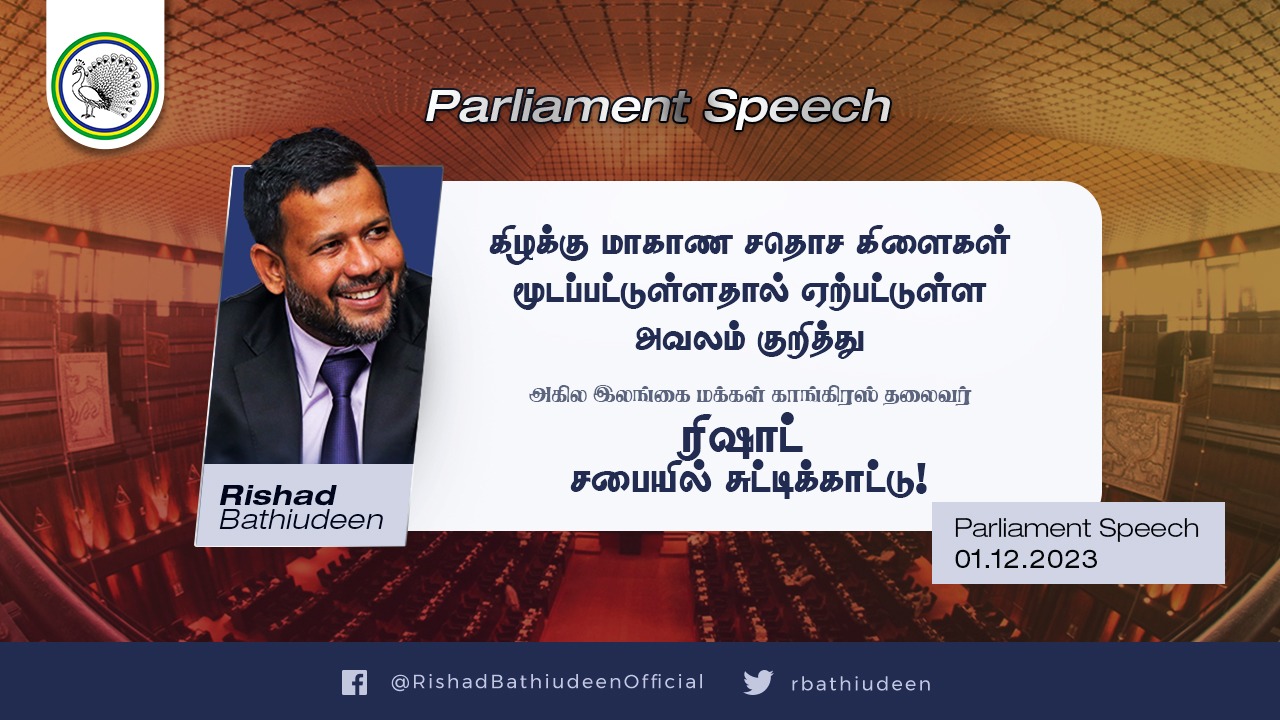 Parliament Speech

கிழக்கு மாகாண சதொச கிளைகள் மூடப்பட்டுள்ளதால் ஏற்பட்டுள்ள அவலம் குறித்து

அகில இலங்கை மக்கள் காங்கிரஸ் தலைவர்

ரிஷாட்
சபையில் சுட்டிக்காட்டு!

Rishad
Bathiudeen

Parliament Speech
01.12.2023

@RishadBathiudeenOfficial rbathiudeen